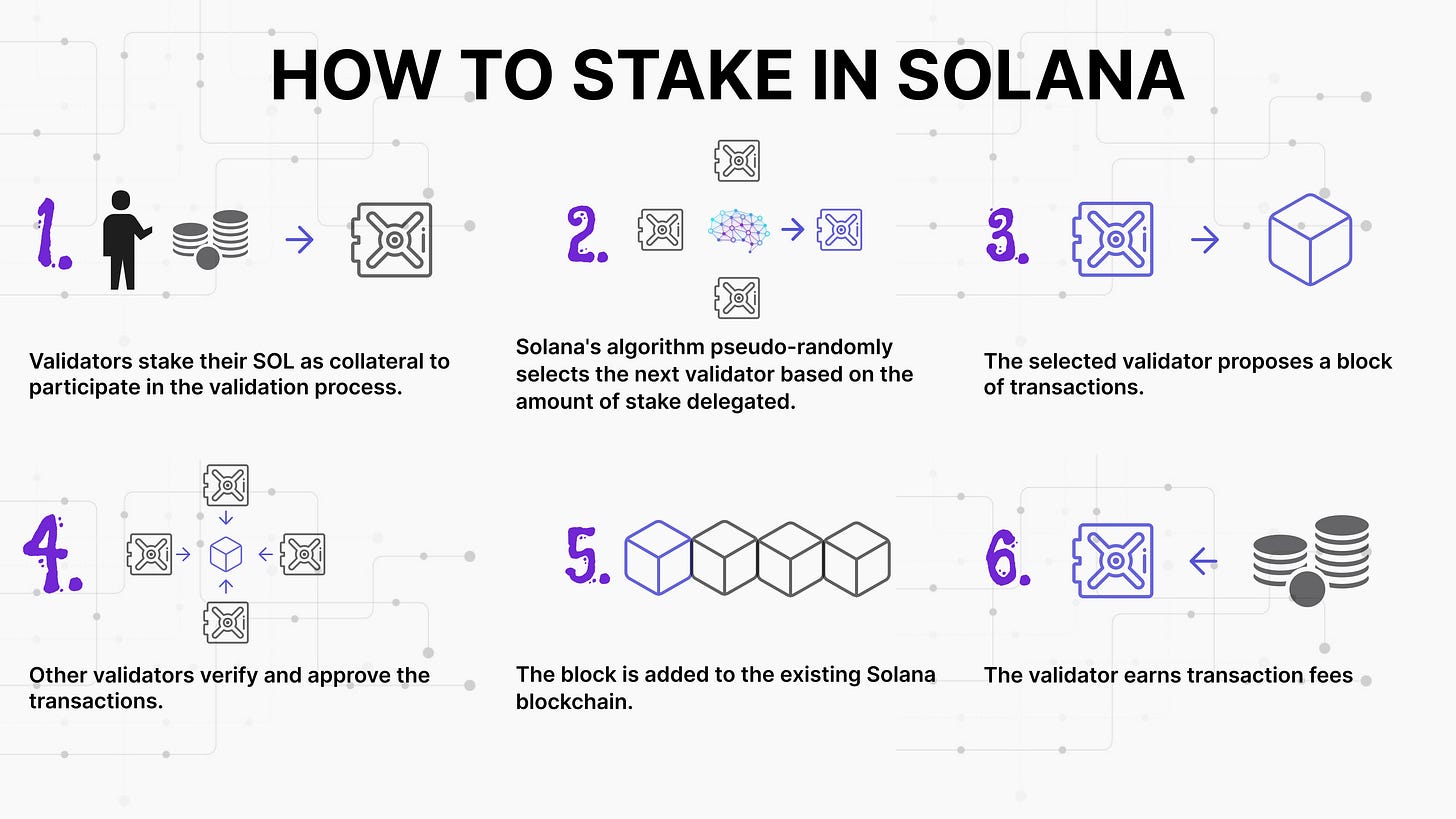 HOW TO STAKE IN SOLANA

1.

Validators stake their SOL as collateral to participate in the validation process.

2.

Solana's algorithm pseudo-randomly selects the next validator based on the amount of stake delegated.

3.

The selected validator proposes a block of transactions.

4.

Other validators verify and approve the transactions.

5.

The block is added to the existing Solana blockchain.

6.

The validator earns transaction fees